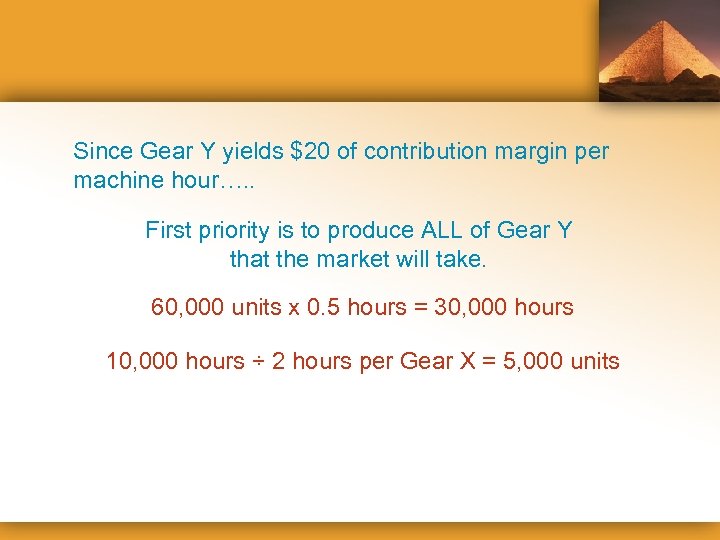 Since Gear Y yields \$20 of contribution margin per machine hour…..

First priority is to produce ALL of Gear Y that the market will take.

60,000 units x 0.5 hours = 30,000 hours

10,000 hours ÷ 2 hours per Gear X = 5,000 units